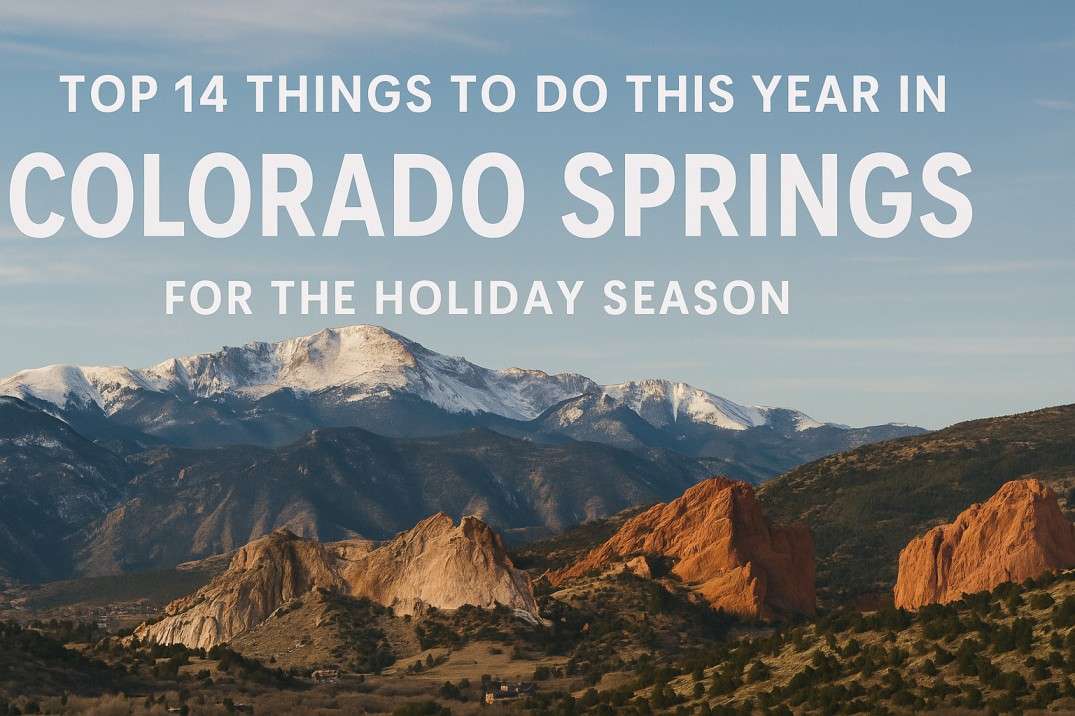 TOP 14 THINGS TO DO THIS YEAR IN
COLORADO SPRINGS
FOR THE HOLIDAY SEASON